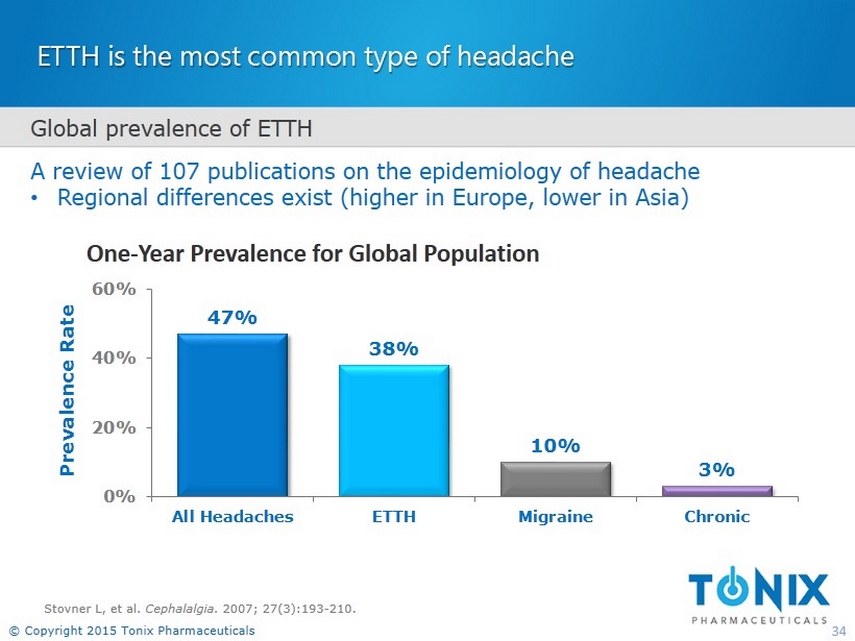 ETTH is the most common type of headache

Global prevalence of ETTH

A review of 107 publications on the epidemiology of headache
• Regional differences exist (higher in Europe, lower in Asia)

One-Year Prevalence for Global Population

Prevalence Rate

60%
40%
20%
0%

47%
38%
10%
3%

All Headaches
ETTH
Migraine
Chronic

Stovner L, et al. Cephalalgia. 2007; 27(3):193-210.

TONIX
PHARMACEUTICALS

© Copyright 2015 Tonix Pharmaceuticals

34